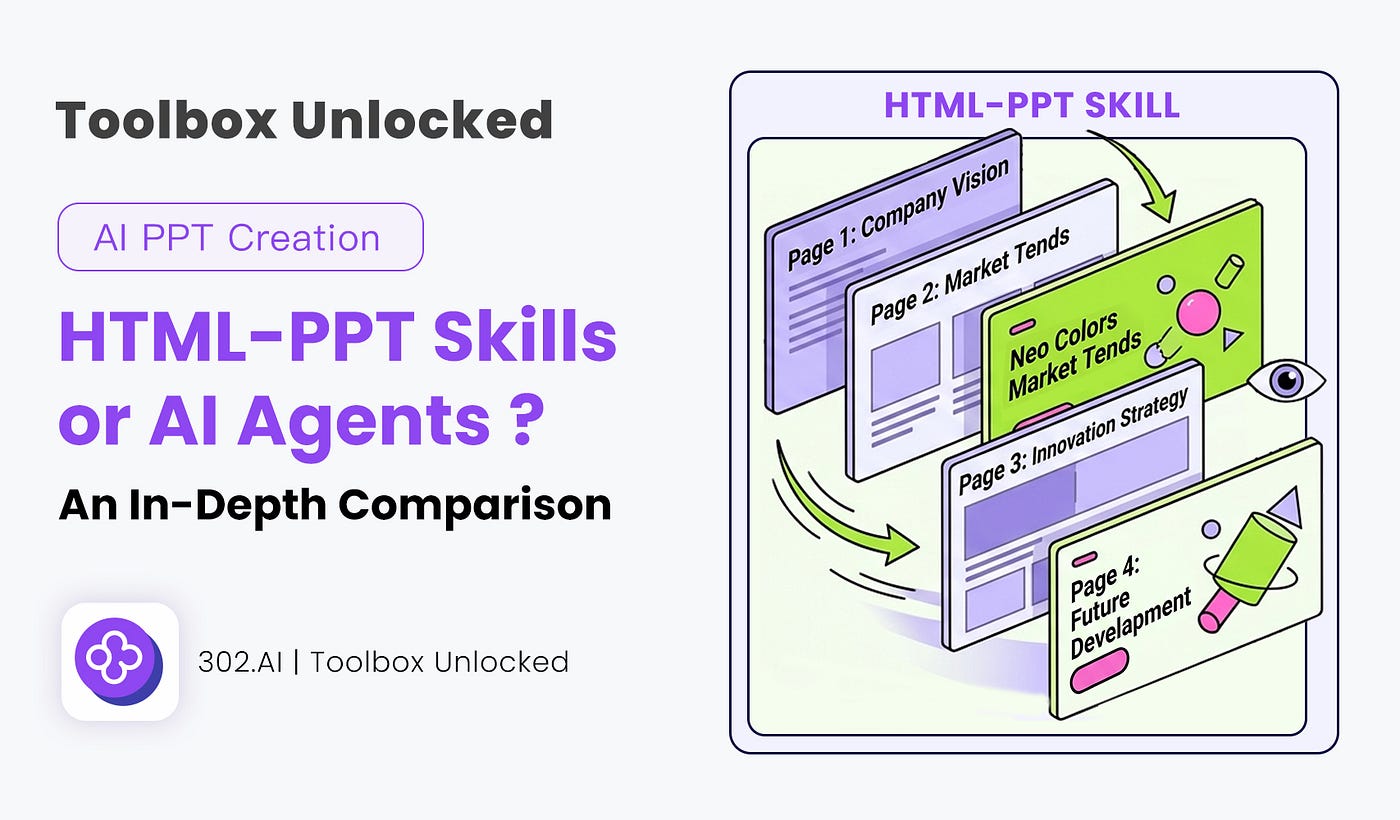 Toolbox Unlocked

AI PPT Creation

HTML-PPT Skills or AI Agents ?

An In-Depth Comparison

302.AI | Toolbox Unlocked

HTML-PPT SKILL

Page 1: Company Vision

Page 2: Market Tends

Neo Colors Market Tends

Page 3: Innovation Strategy

Page 4: Future Develapment